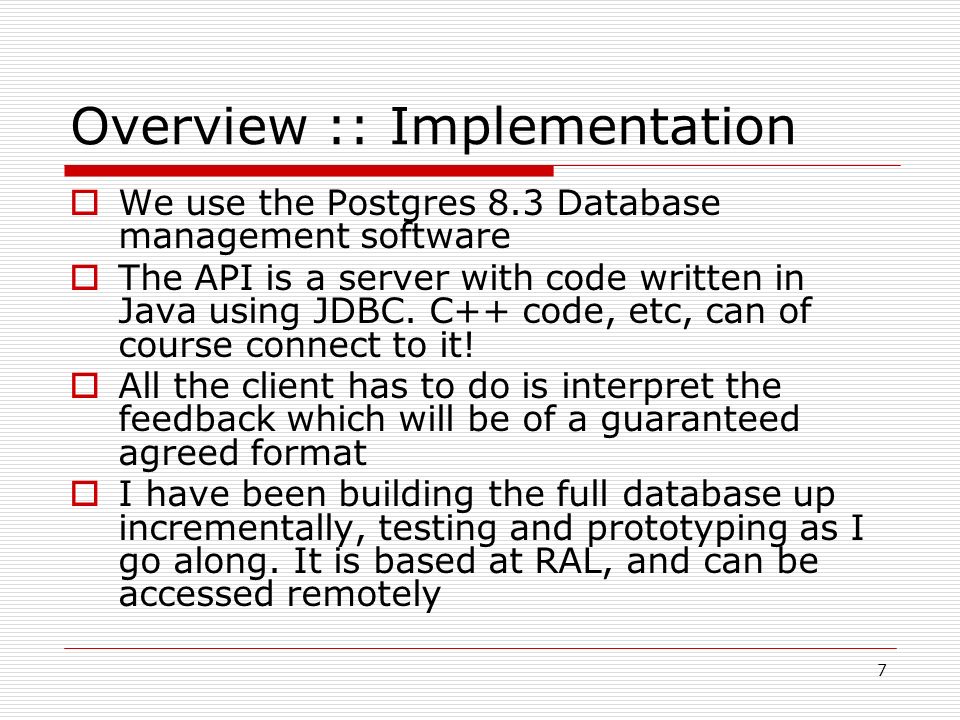 Overview :: Implementation

We use the Postgres 8.3 Database management software

The API is a server with code written in Java using JDBC. C++ code, etc, can of course connect to it!

All the client has to do is interpret the feedback which will be of a guaranteed agreed format

I have been building the full database up incrementally, testing and prototyping as I go along. It is based at RAL, and can be accessed remotely

7